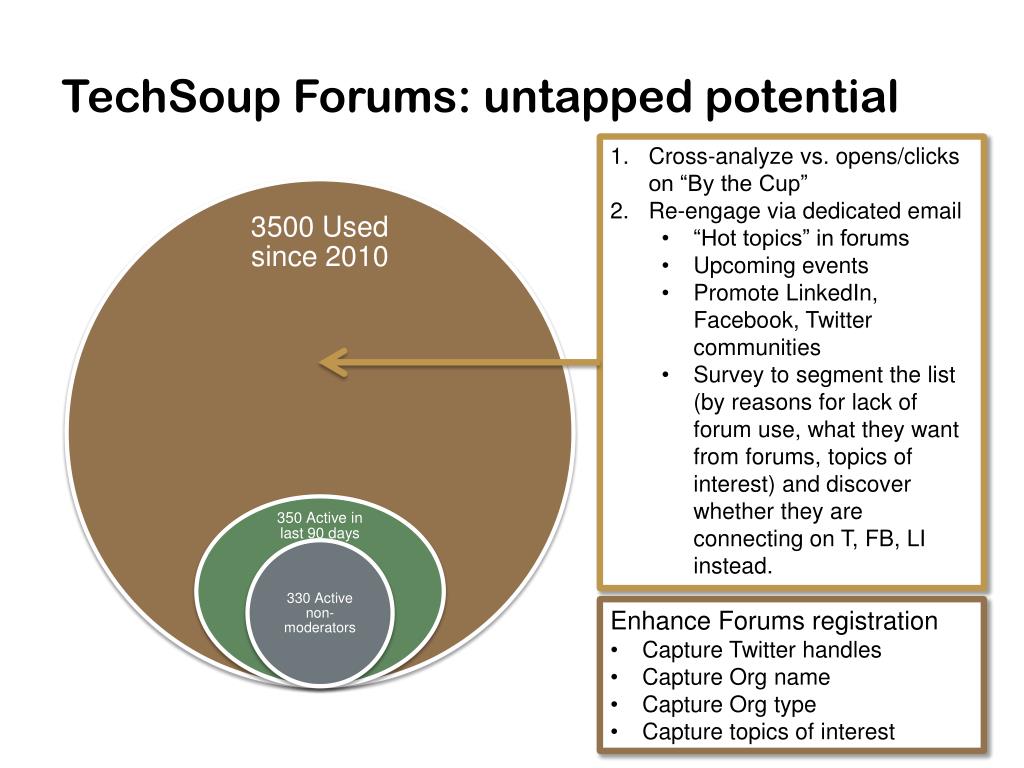 TechSoup Forums: untapped potential

3500 Used since 2010

350 Active in last 90 days

330 Active non-moderators

1. Cross-analyze vs. opens/clicks on “By the Cup”
2. Re-engage via dedicated email
• “Hot topics” in forums
• Upcoming events
• Promote LinkedIn, Facebook, Twitter communities
• Survey to segment the list (by reasons for lack of forum use, what they want from forums, topics of interest) and discover whether they are connecting on T, FB, LI instead.

Enhance Forums registration
• Capture Twitter handles
• Capture Org name
• Capture Org type
• Capture topics of interest